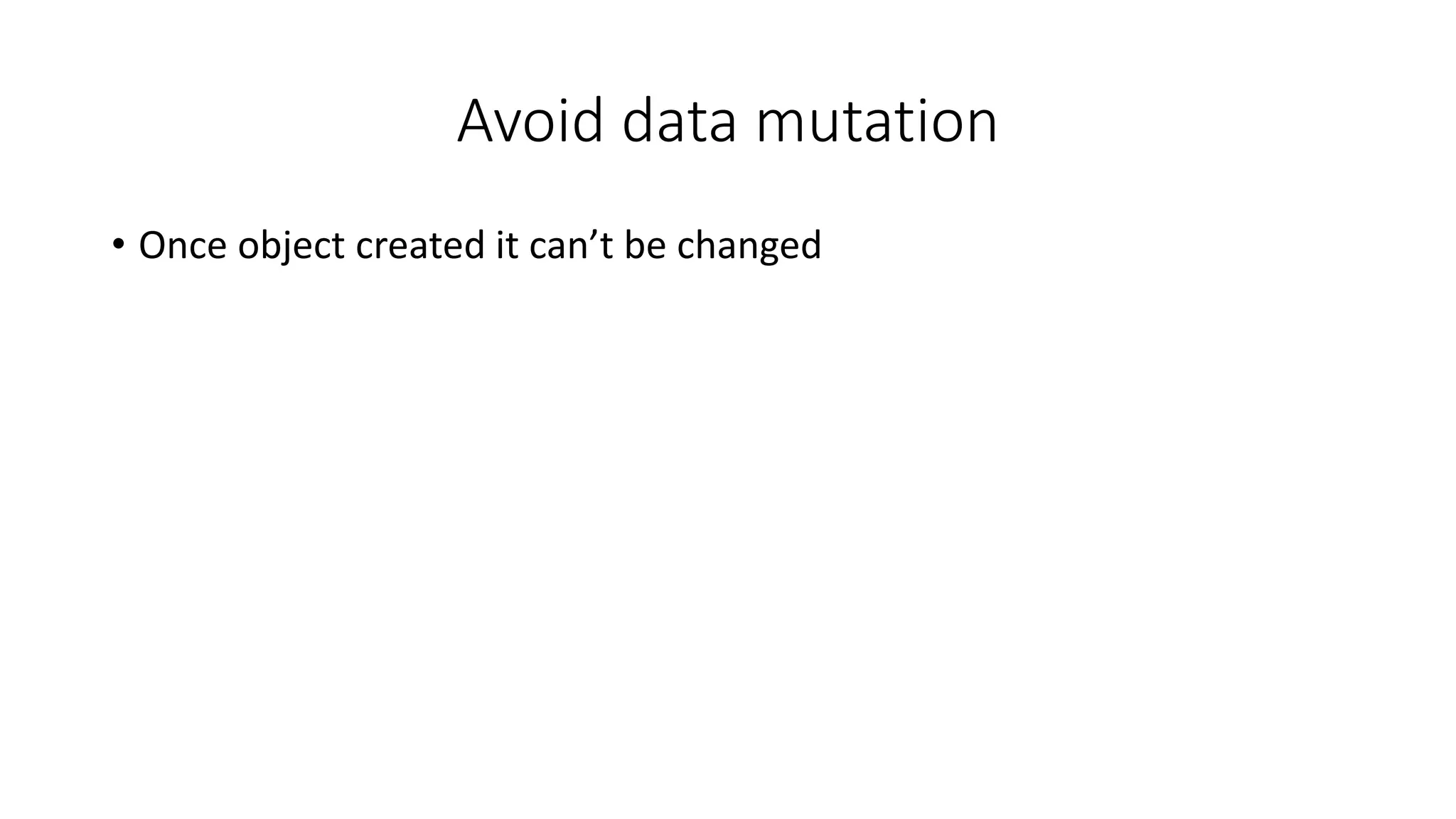 Avoid data mutation

• Once object created it can’t be changed